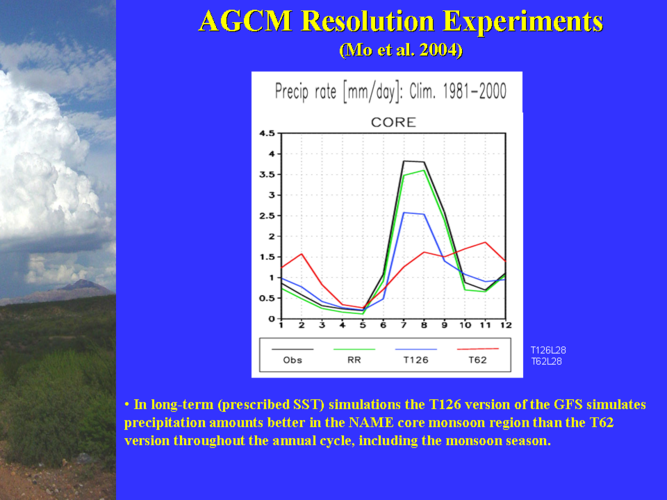 AGCM Resolution Experiments
(Mo et al. 2004)

Precip rate [mm/day]: Clim. 1981–2000

CORE

4.5
4
3.5
3
2.5
2
1.5
1
0.5
0

1 2 3 4 5 6 7 8 9 10 11 12

Obs
RR
T126
T62

T126L28
T62L28

• In long-term (prescribed SST) simulations the T126 version of the GFS simulates precipitation amounts better in the NAME core monsoon region than the T62 version throughout the annual cycle, including the monsoon season.